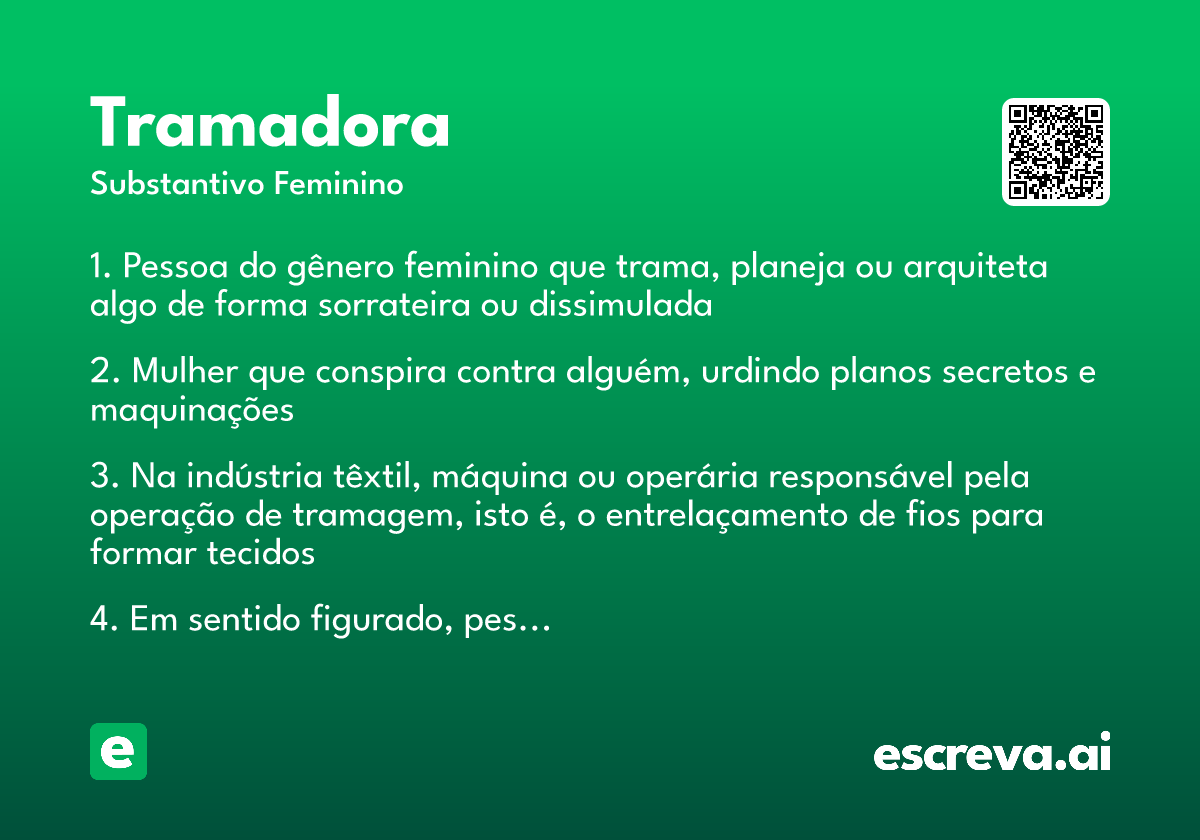 Tramadora

Substantivo Feminino

1. Pessoa do gênero feminino que trama, planeja ou arquiteta algo de forma sorrateira ou dissimulada

2. Mulher que conspira contra alguém, urdindo planos secretos e maquinações

3. Na indústria têxtil, máquina ou operária responsável pela operação de tramagem, isto é, o entrelaçamento de fios para formar tecidos

4. Em sentido figurado, pes...

e

escreva.ai